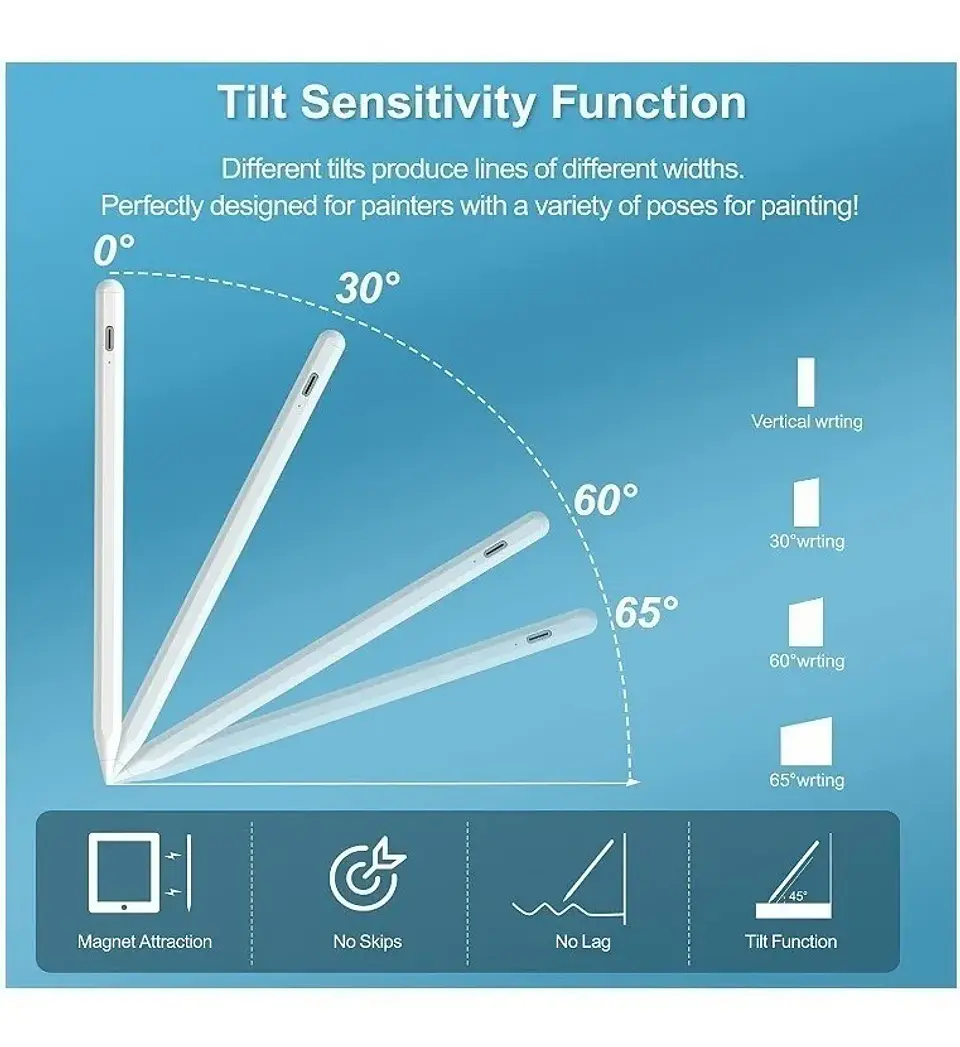 Tilt Sensitivity Function

Different tilts produce lines of different widths.
Perfectly designed for painters with a variety of poses for painting!

0°
30°
60°
65°

Vertical wrting
30°wrting
60°wrting
65°wrting

Magnet Attraction
No Skips
No Lag
45°
Tilt Function